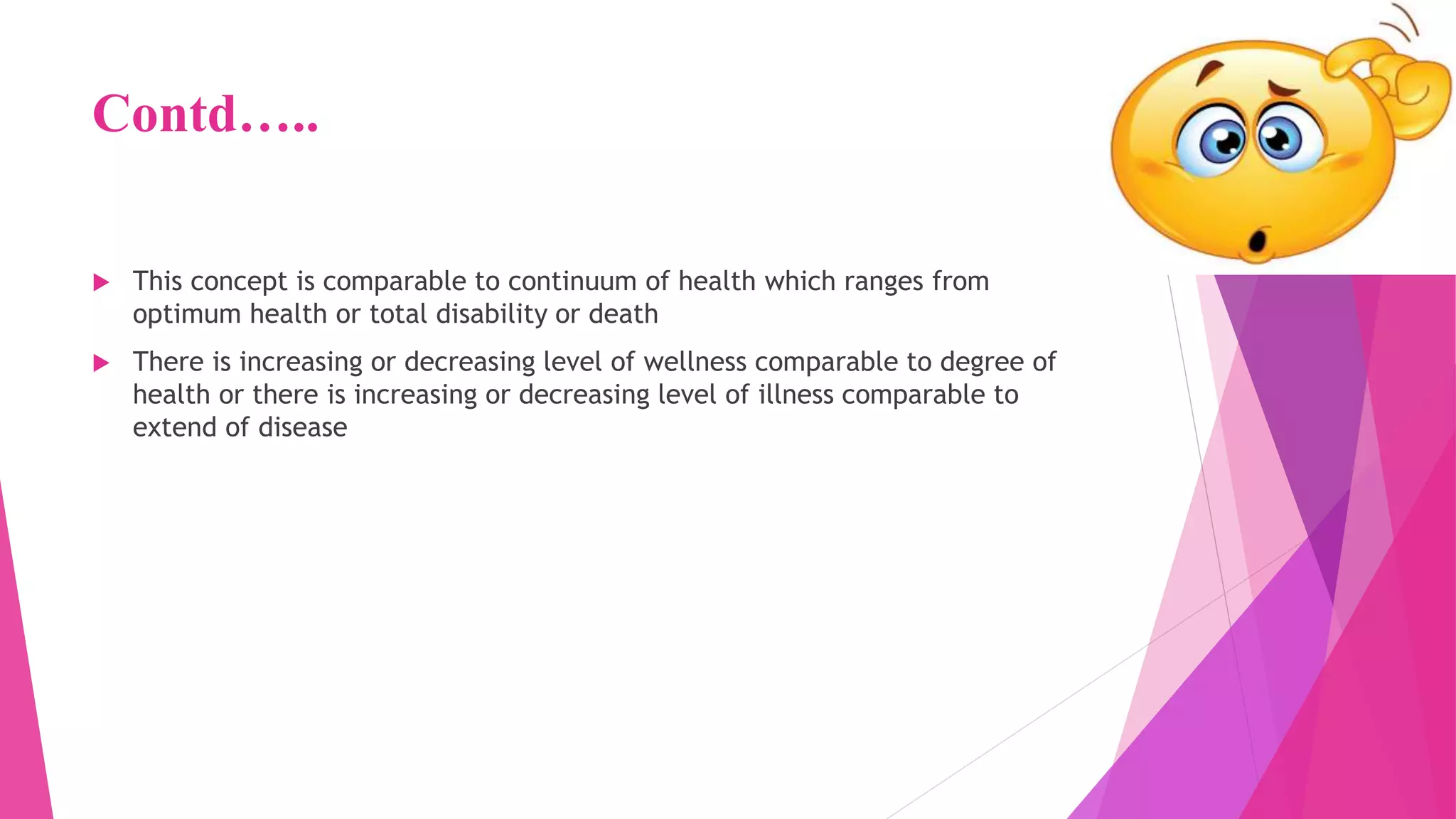 Contd…..

▶ This concept is comparable to continuum of health which ranges from optimum health or total disability or death

▶ There is increasing or decreasing level of wellness comparable to degree of health or there is increasing or decreasing level of illness comparable to extend of disease